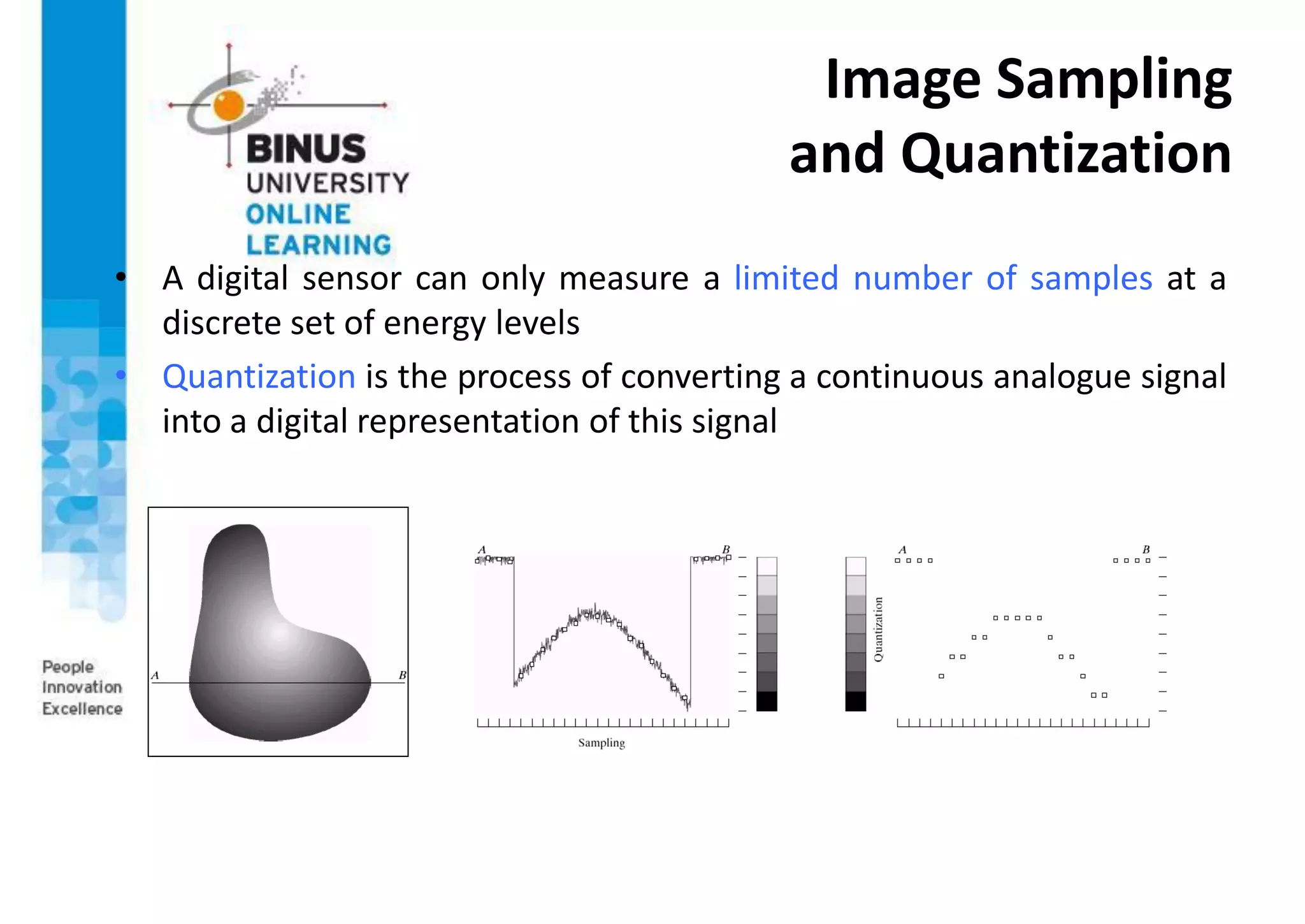 BINUS UNIVERSITY ONLINE LEARNING

Image Sampling and Quantization

• A digital sensor can only measure a limited number of samples at a discrete set of energy levels

• Quantization is the process of converting a continuous analogue signal into a digital representation of this signal

People Innovation Excellence

A B

A B

Sampling

Quantization

A B